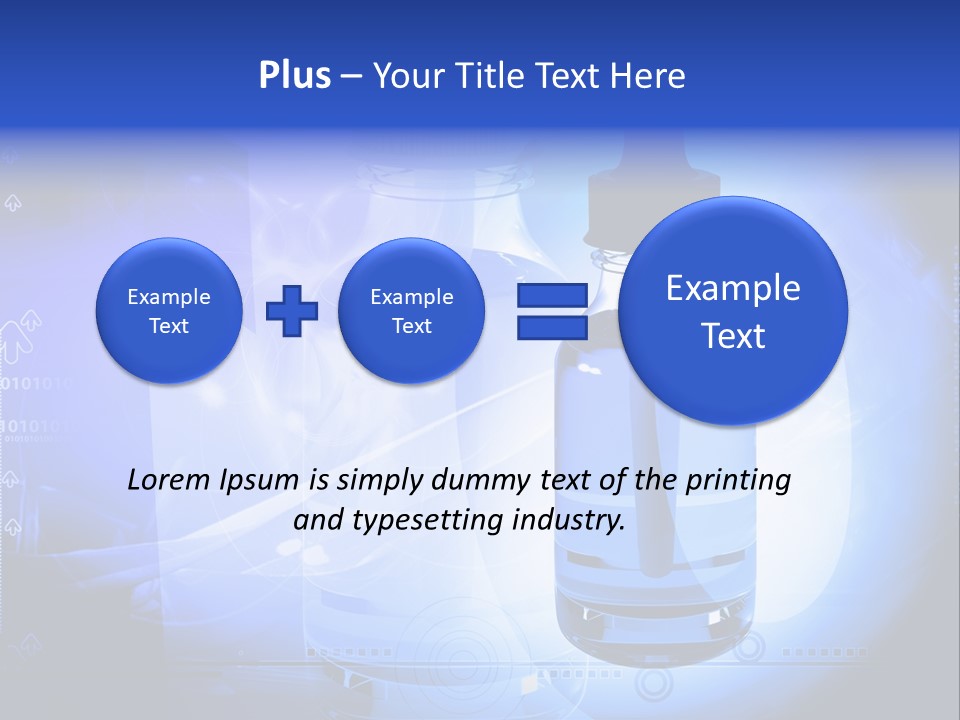 Plus – Your Title Text Here

Example Text

Example Text

Example Text

Lorem Ipsum is simply dummy text of the printing and typesetting industry.